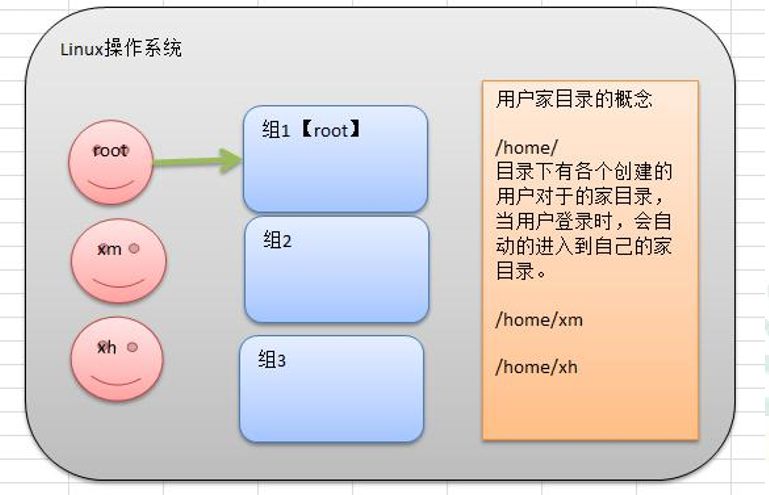 Linux操作系统

root

xm

xh

组1【root】

组2

组3

用户家目录的概念

/home/
目录下有各个创建的用户对于的家目录，当用户登录时，会自动的进入到自己的家目录。

/home/xm

/home/xh